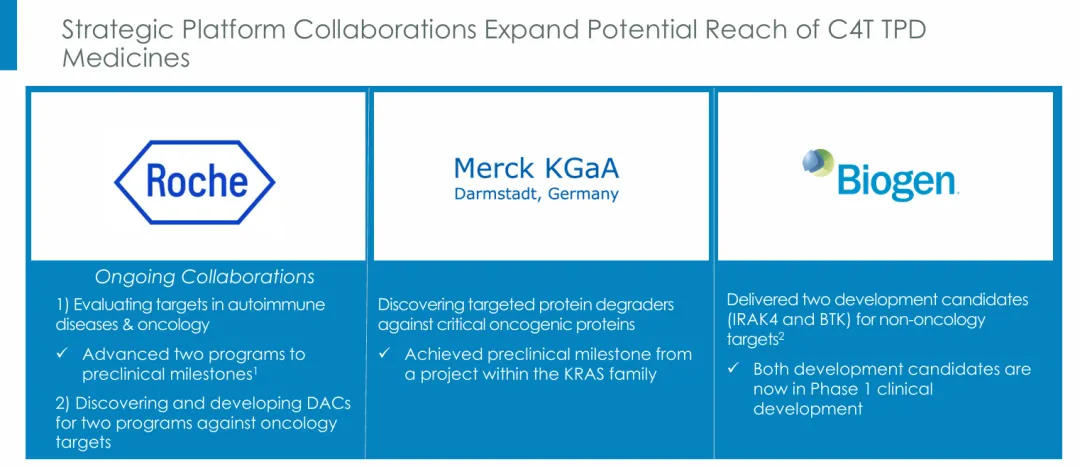 Strategic Platform Collaborations Expand Potential Reach of C4T TPD Medicines

Roche

Ongoing Collaborations

1) Evaluating targets in autoimmune diseases & oncology

✓ Advanced two programs to preclinical milestones$^1$

2) Discovering and developing DACs for two programs against oncology targets

Merck KGaA
Darmstadt, Germany

Discovering targeted protein degraders against critical oncogenic proteins

✓ Achieved preclinical milestone from a project within the KRAS family

Biogen

Delivered two development candidates (IRAK4 and BTK) for non-oncology targets$^2$

✓ Both development candidates are now in Phase 1 clinical development